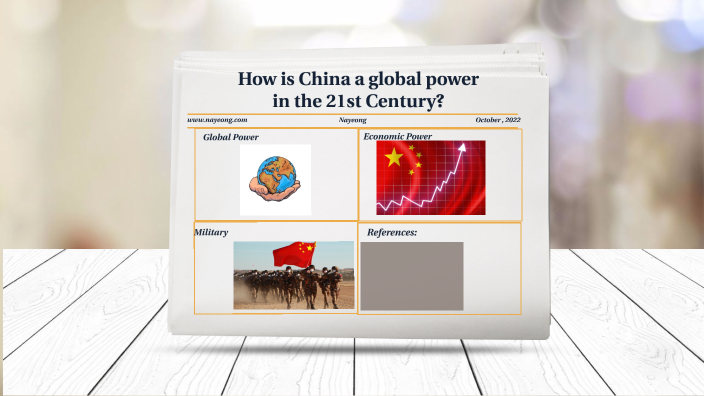 How is China a global power in the 21st Century?

www.nayeong.com Nayeong October , 2022

Global Power

Economic Power

Military

References: